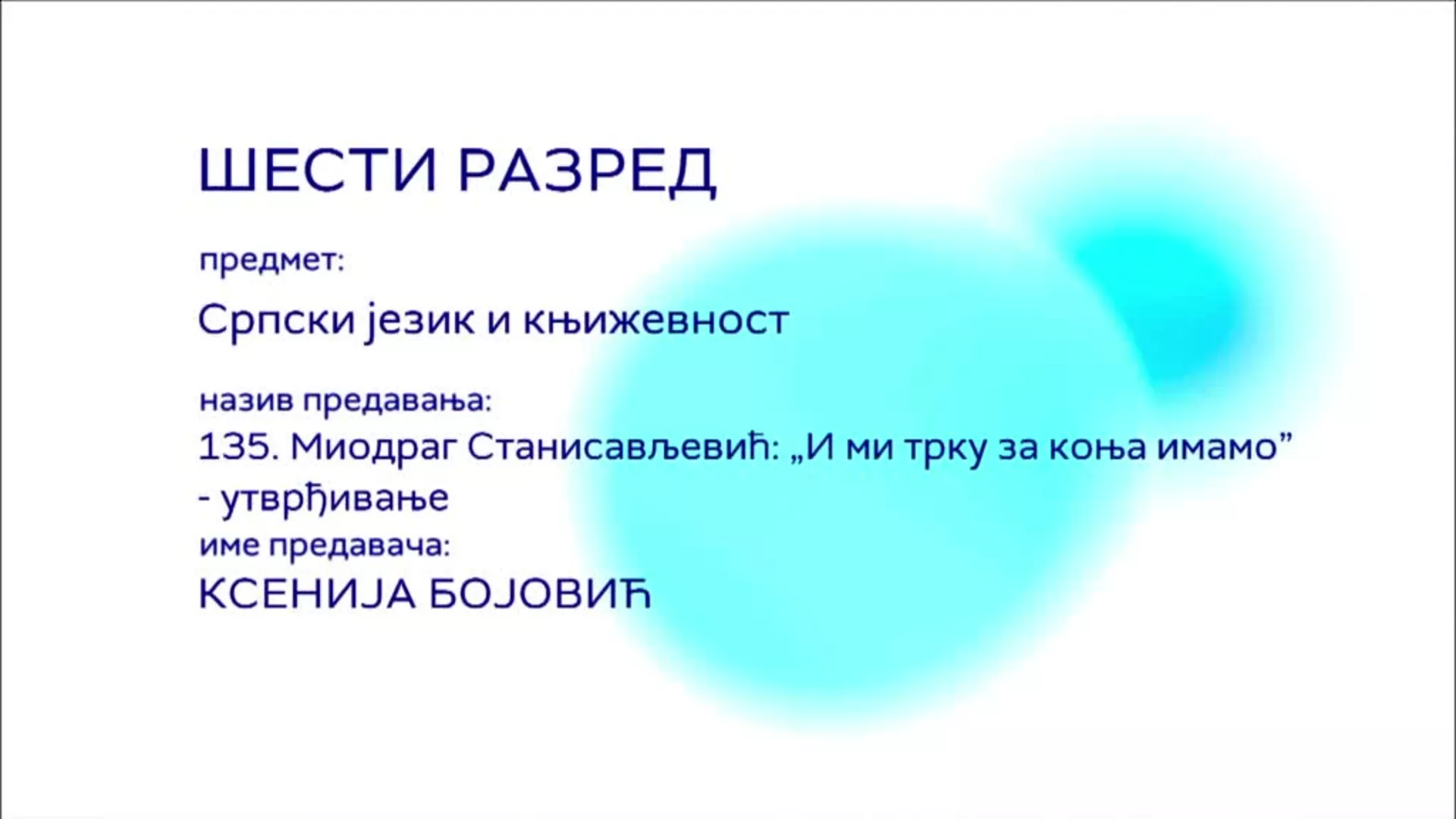 ШЕСТИ РАЗРЕД

предмет:

Српски језик и књижевност

назив предавања:
135. Миодраг Станисављевић: „И ми трку за коња имамо”
- утврђивање
име предавача:
КСЕНИЈА БОЈОВИЋ